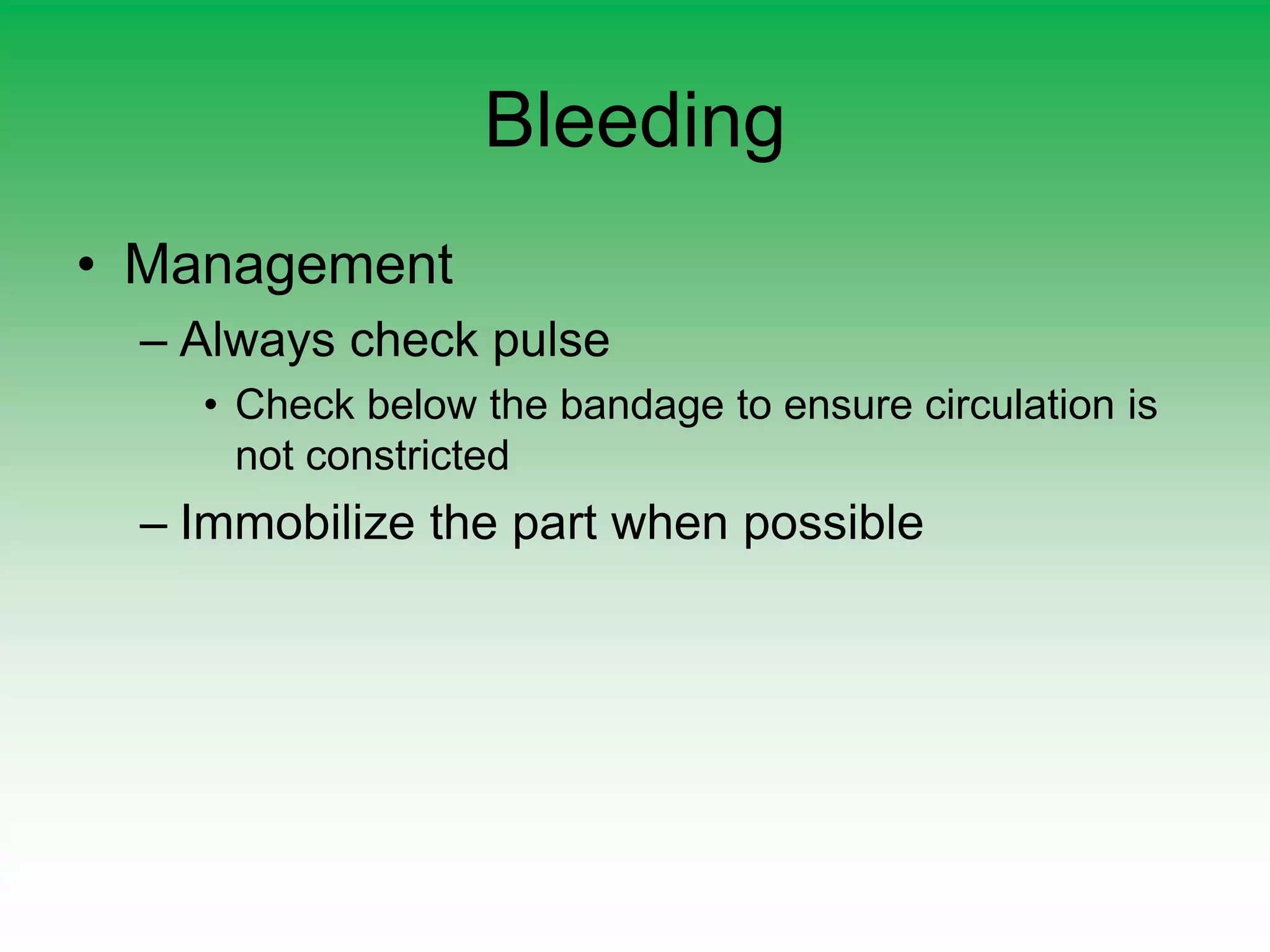 Bleeding

• Management
– Always check pulse
• Check below the bandage to ensure circulation is not constricted
– Immobilize the part when possible